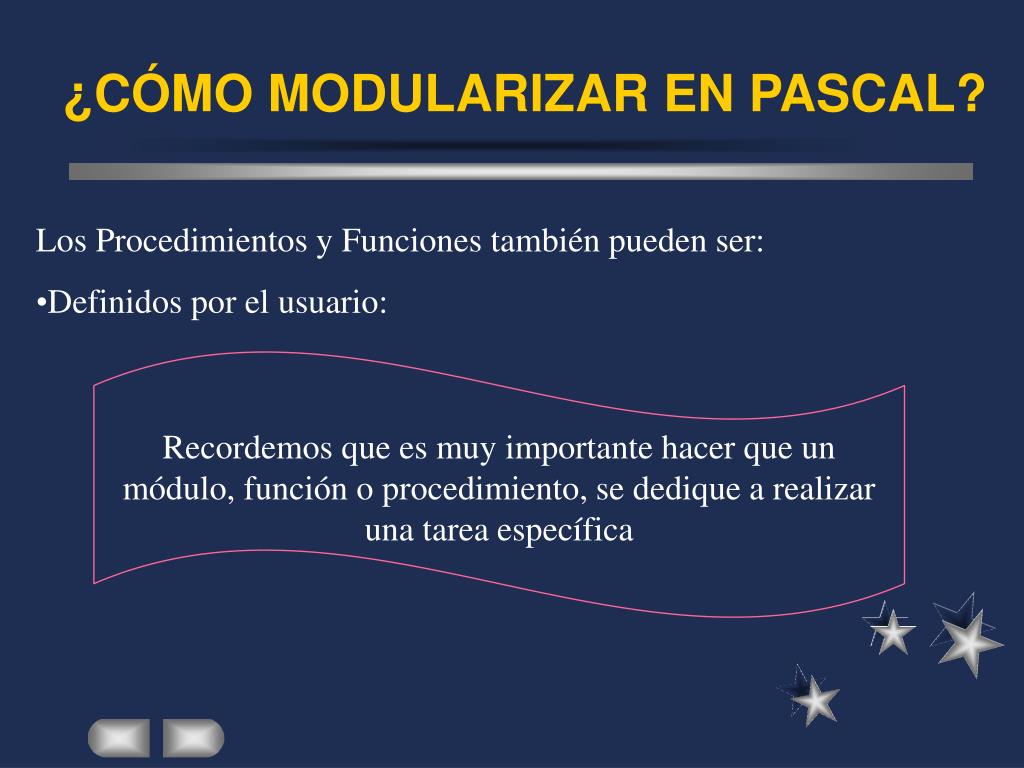 ¿CÓMO MODULARIZAR EN PASCAL?

Los Procedimientos y Funciones también pueden ser:

•Definidos por el usuario:

Recordemos que es muy importante hacer que un módulo, función o procedimiento, se dedique a realizar una tarea específica